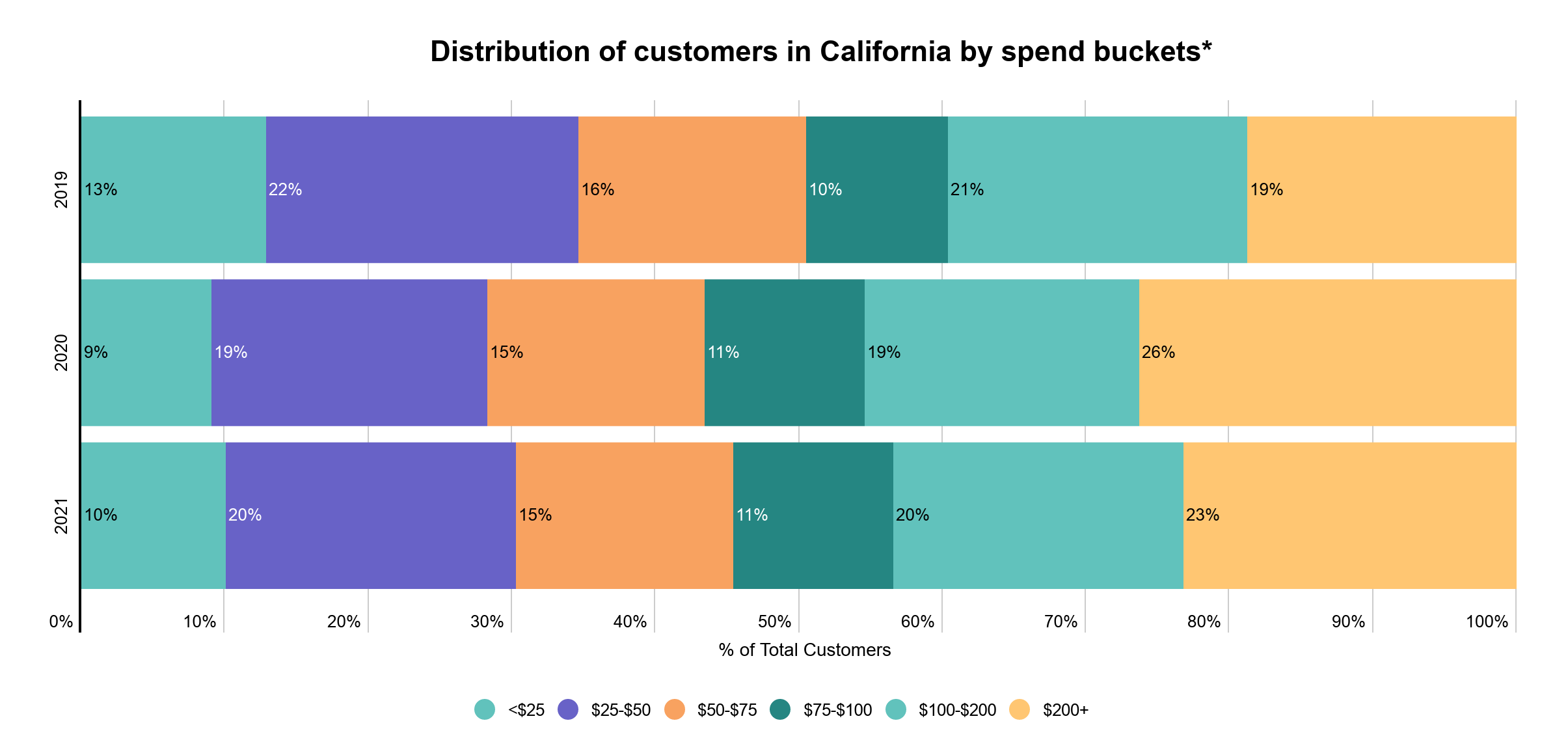 Distribution of customers in California by spend buckets*

2019
13%
22%
16%
10%
21%
19%

2020
9%
19%
15%
11%
19%
26%

2021
10%
20%
15%
11%
20%
23%

0%
10%
20%
30%
40%
50%
60%
70%
80%
90%
100%

% of Total Customers

<\$25
\$25-\$50
\$50-\$75
\$75-\$100
\$100-\$200
\$200+